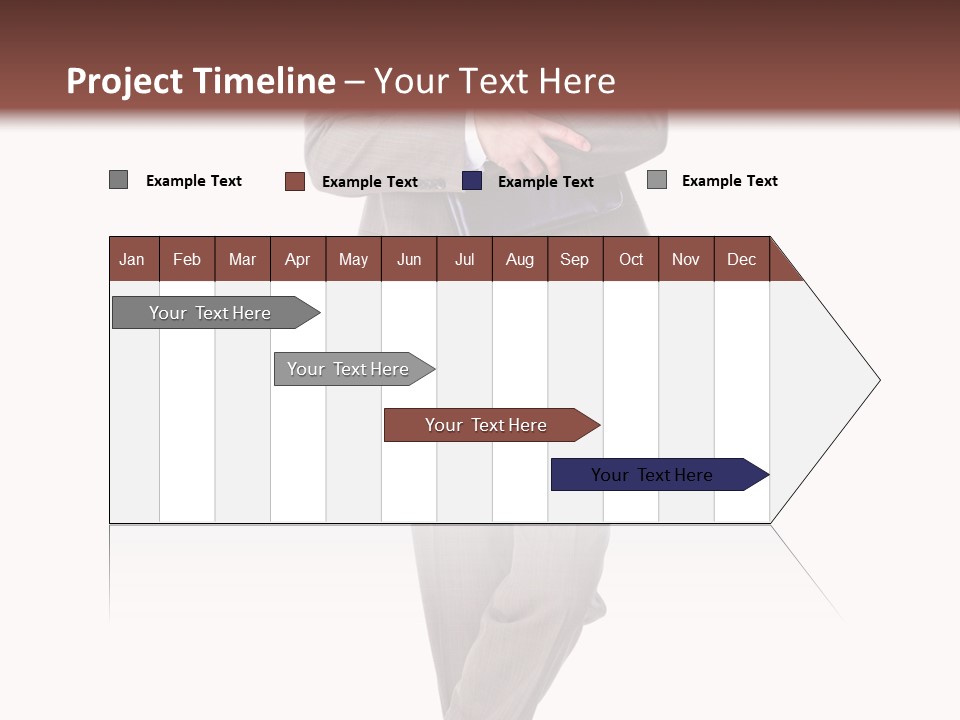 Project Timeline – Your Text Here

Example Text Example Text Example Text Example Text

| Jan | Feb | Mar | Apr | May | Jun | Jul | Aug | Sep | Oct | Nov | Dec |
|---|---|---|---|---|---|---|---|---|---|---|---|

Your Text Here

Your Text Here

Your Text Here

Your Text Here